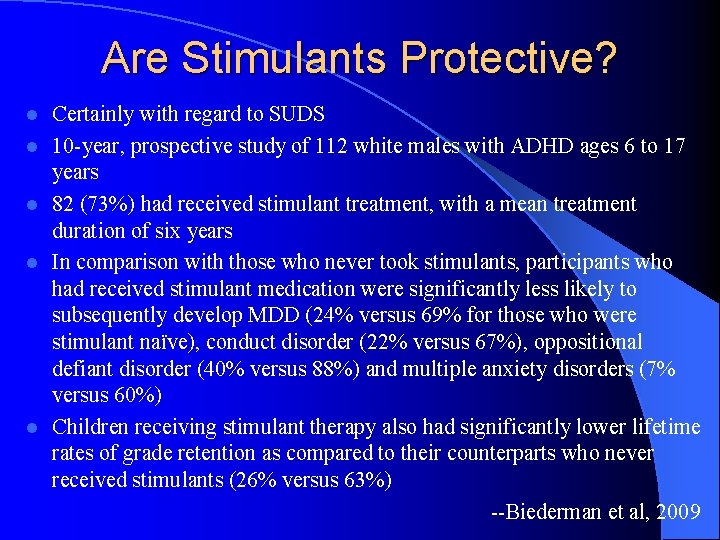 Are Stimulants Protective?

- Certainly with regard to SUDS
- 10-year, prospective study of 112 white males with ADHD ages 6 to 17 years
- 82 (73%) had received stimulant treatment, with a mean treatment duration of six years
- In comparison with those who never took stimulants, participants who had received stimulant medication were significantly less likely to subsequently develop MDD (24% versus 69% for those who were stimulant naïve), conduct disorder (22% versus 67%), oppositional defiant disorder (40% versus 88%) and multiple anxiety disorders (7% versus 60%)
- Children receiving stimulant therapy also had significantly lower lifetime rates of grade retention as compared to their counterparts who never received stimulants (26% versus 63%)

--Biederman et al, 2009